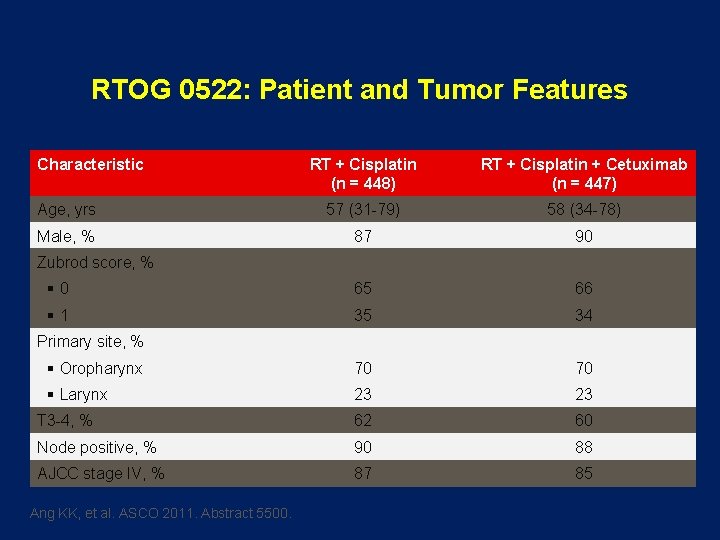 RTOG 0522: Patient and Tumor Features

| Characteristic | RT + Cisplatin (n = 448) | RT + Cisplatin + Cetuximab (n = 447) |
|---|---|---|
| Age, yrs | 57 (31-79) | 58 (34-78) |
| Male, % | 87 | 90 |
| Zubrod score, % | | |
| ▪ 0 | 65 | 66 |
| ▪ 1 | 35 | 34 |
| Primary site, % | | |
| ▪ Oropharynx | 70 | 70 |
| ▪ Larynx | 23 | 23 |
| T3-4, % | 62 | 60 |
| Node positive, % | 90 | 88 |
| AJCC stage IV, % | 87 | 85 |

Ang KK, et al. ASCO 2011. Abstract 5500.